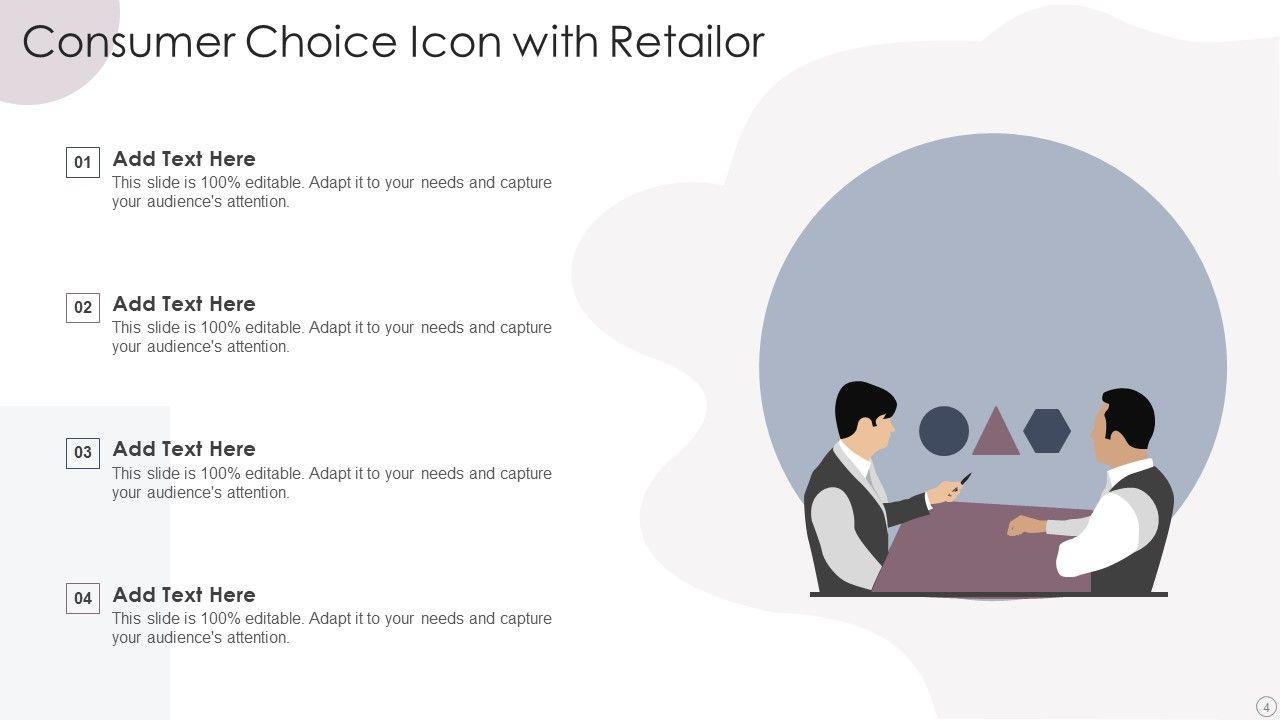 Consumer Choice Icon with Retailor

01
Add Text Here
This slide is 100% editable. Adapt it to your needs and capture your audience's attention.

02
Add Text Here
This slide is 100% editable. Adapt it to your needs and capture your audience's attention.

03
Add Text Here
This slide is 100% editable. Adapt it to your needs and capture your audience's attention.

04
Add Text Here
This slide is 100% editable. Adapt it to your needs and capture your audience's attention.

4